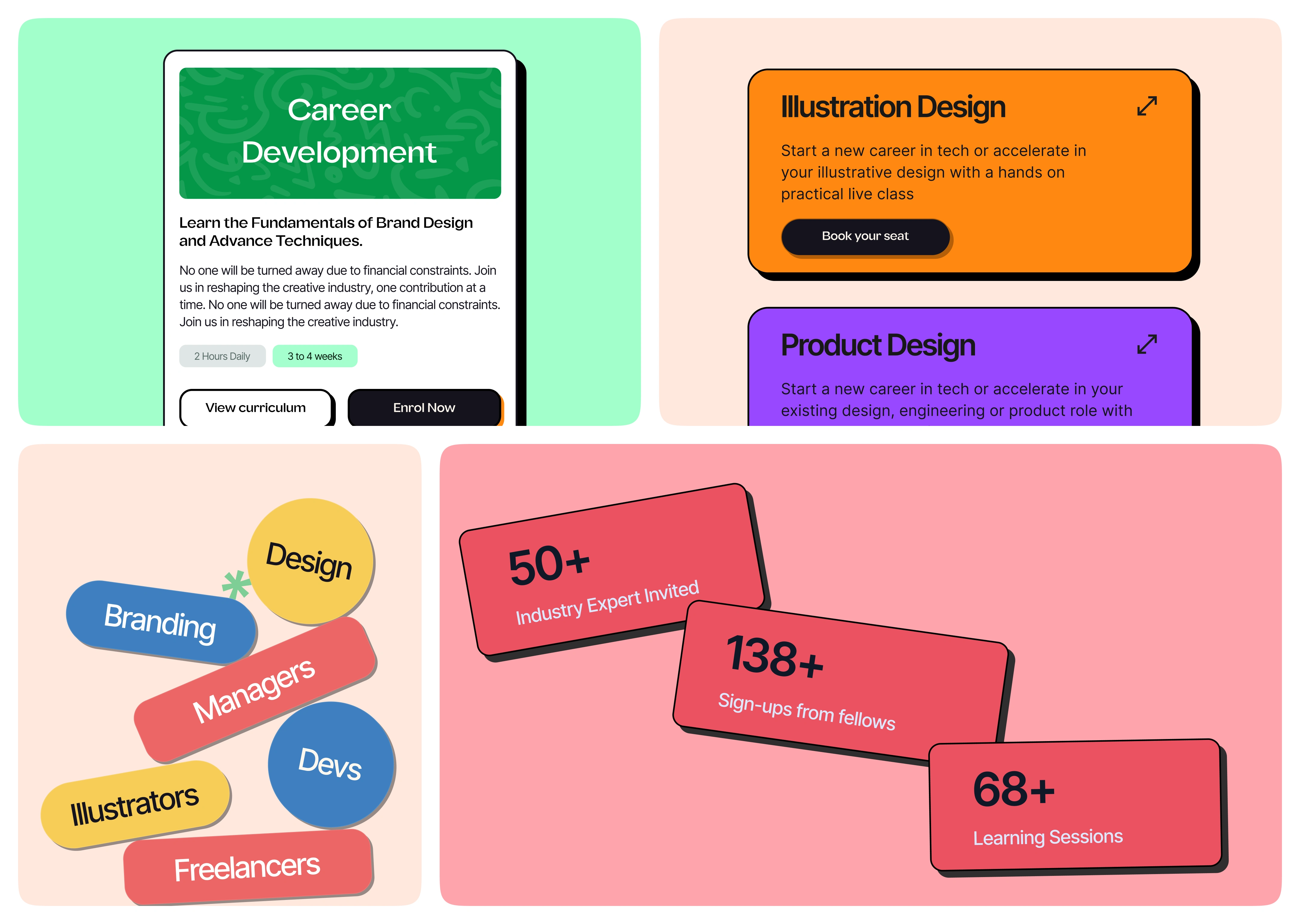 Career Development

Learn the Fundamentals of Brand Design and Advance Techniques.

No one will be turned away due to financial constraints. Join us in reshaping the creative industry, one contribution at a time. No one will be turned away due to financial constraints. Join us in reshaping the creative industry.

2 Hours Daily

3 to 4 weeks

View curriculum

Enrol Now

Illustration Design

Start a new career in tech or accelerate in your illustrative design with a hands on practical live class

Book your seat

Product Design

Start a new career in tech or accelerate in your existing design, engineering or product role with

Design

Branding

Managers

Devs

Illustrators

Freelancers

50+

Industry Expert Invited

138+

Sign-ups from fellows

68+

Learning Sessions